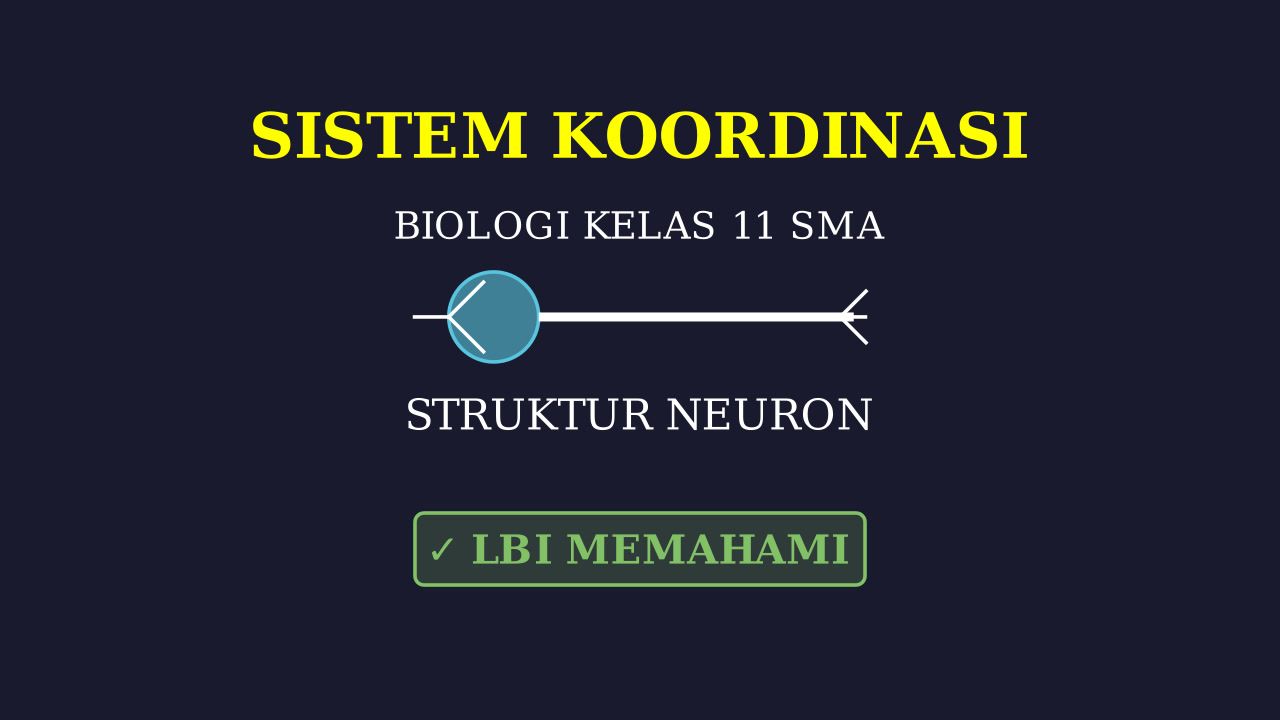 SISTEM KOORDINASI

BIOLOGI KELAS 11 SMA

STRUKTUR NEURON

✓ LBI MEMAHAMI